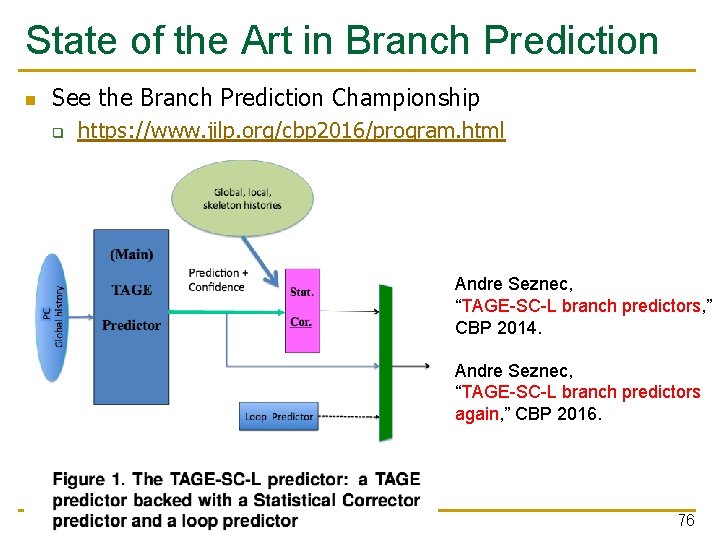 State of the Art in Branch Prediction

See the Branch Prediction Championship

https://www.jilp.org/cbp2016/program.html

Global, local, skeleton histories

PC
Global history

(Main)
TAGE
Predictor

Prediction + Confidence

Stat.
Cor.

Loop Predictor

Andre Seznec, "TAGE-SC-L branch predictors," CBP 2014.

Andre Seznec, "TAGE-SC-L branch predictors again," CBP 2016.

Figure 1. The TAGE-SC-L predictor: a TAGE predictor backed with a Statistical Corrector predictor and a loop predictor

76